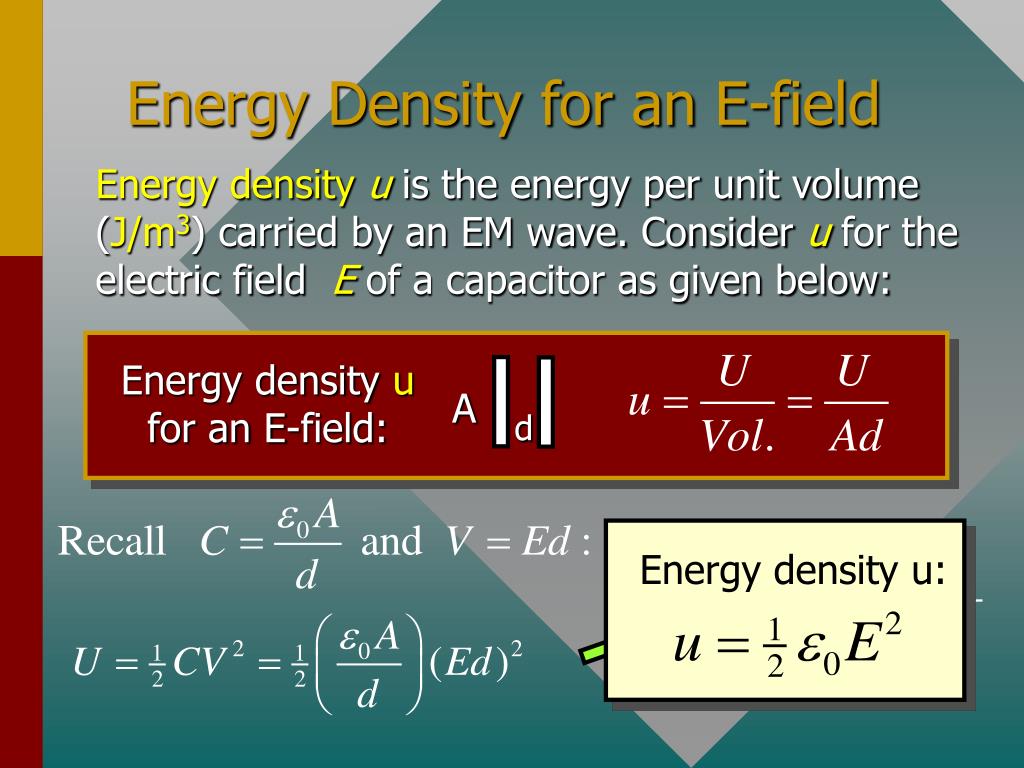 Energy Density for an E-field

Energy density $u$ is the energy per unit volume ($J/m^3$) carried by an EM wave. Consider $u$ for the electric field $E$ of a capacitor as given below:

Energy density u for an E-field:

A

d

$u = \frac{U}{Vol.} = \frac{U}{Ad}$

Recall $C = \frac{\varepsilon_0 A}{d}$ and $V = Ed$ :

$U = \frac{1}{2}CV^2 = \frac{1}{2}\left(\frac{\varepsilon_0 A}{d}\right)(Ed)^2$

Energy density u:

$u = \frac{1}{2}\varepsilon_0 E^2$